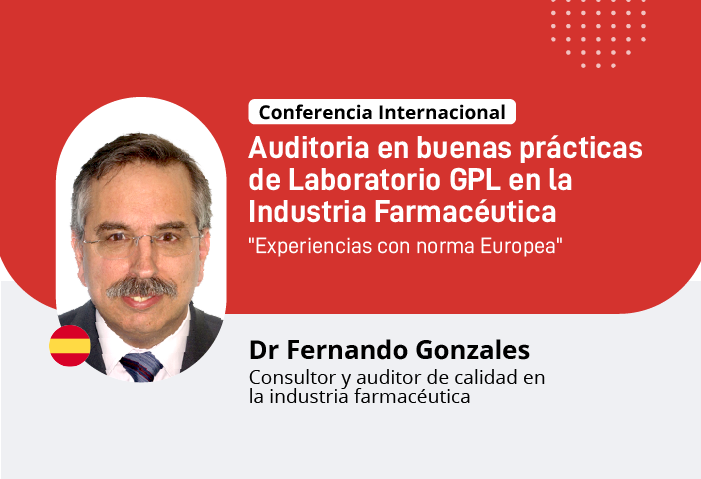 Conferencia Internacional

Auditoria en buenas prácticas de Laboratorio GPL en la Industria Farmacéutica

"Experiencias con norma Europea"

Dr Fernando Gonzales

Consultor y auditor de calidad en la industria farmacéutica